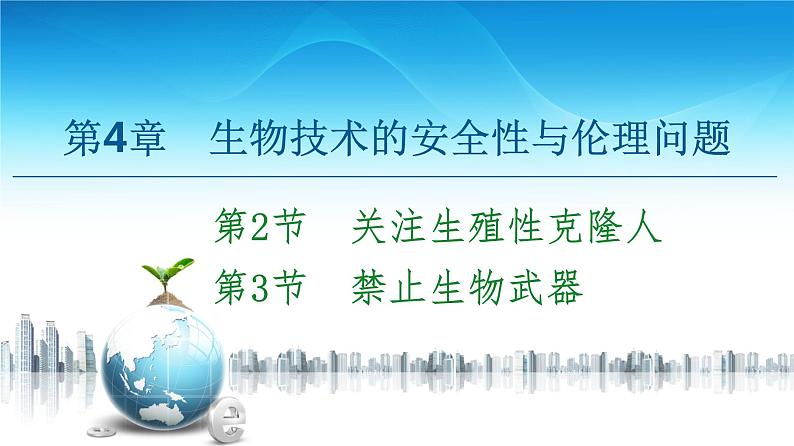 第4章　生物技术的安全性与伦理问题

第2节　关注生殖性克隆人
第3节　禁止生物武器